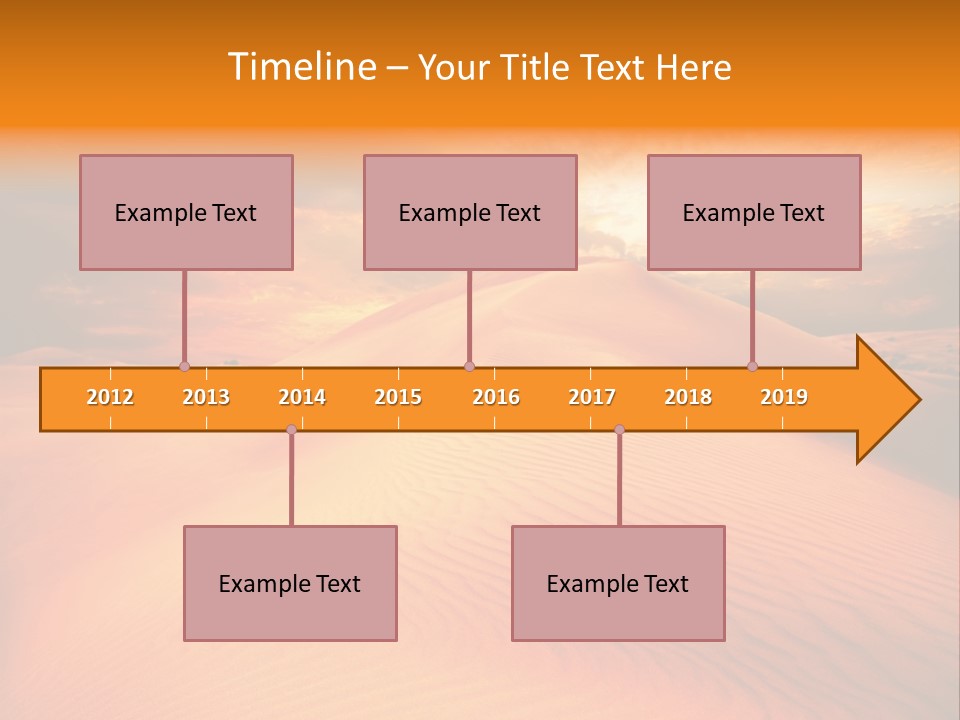 Timeline – Your Title Text Here

Example Text

Example Text

Example Text

2012 2013 2014 2015 2016 2017 2018 2019

Example Text

Example Text